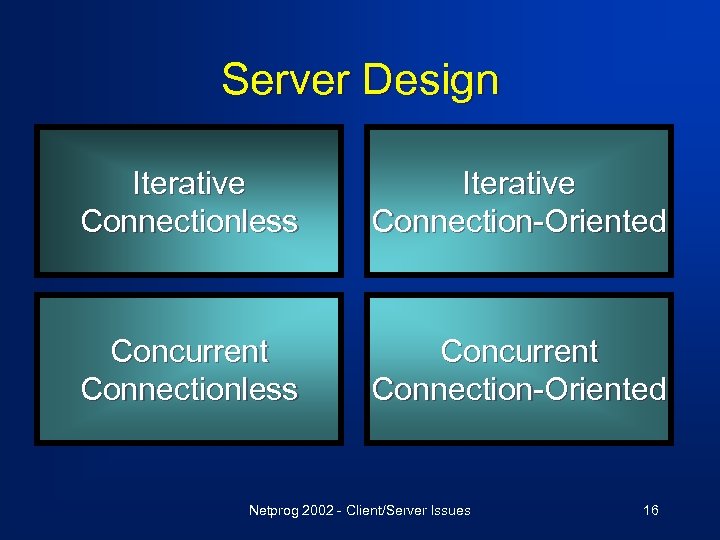 Server Design

Iterative Connectionless

Iterative Connection-Oriented

Concurrent Connectionless

Concurrent Connection-Oriented

Netprog 2002 - Client/Server Issues

16